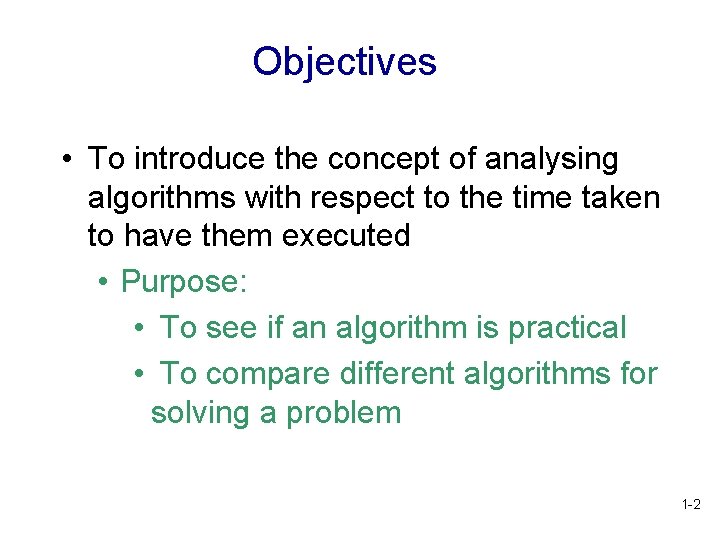 Objectives

• To introduce the concept of analysing algorithms with respect to the time taken to have them executed

• Purpose:

• To see if an algorithm is practical

• To compare different algorithms for solving a problem

1-2